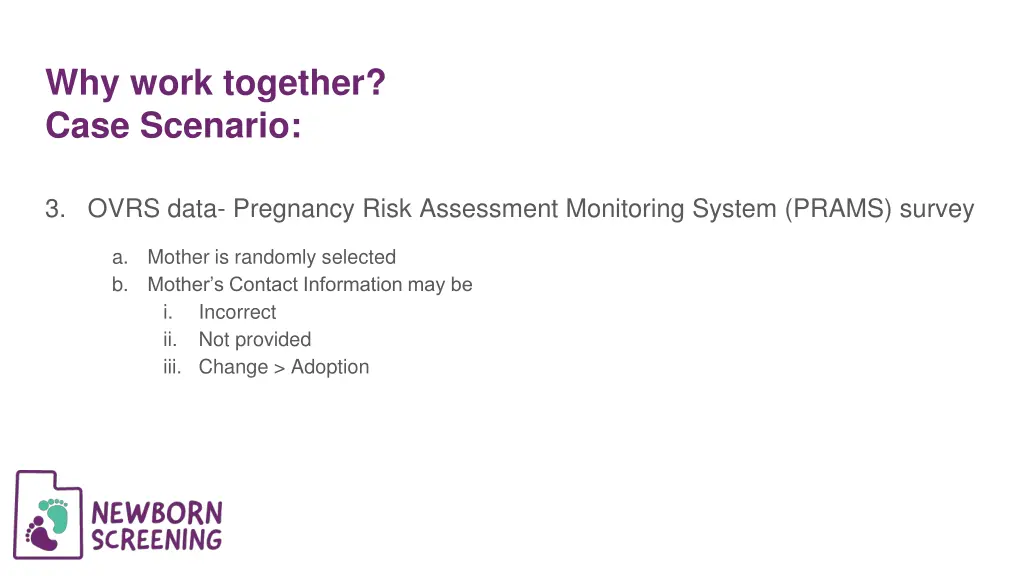 Why work together?
Case Scenario:

3. OVRS data- Pregnancy Risk Assessment Monitoring System (PRAMS) survey

a. Mother is randomly selected
b. Mother's Contact Information may be
i. Incorrect
ii. Not provided
iii. Change > Adoption

NEWBORN
SCREENING